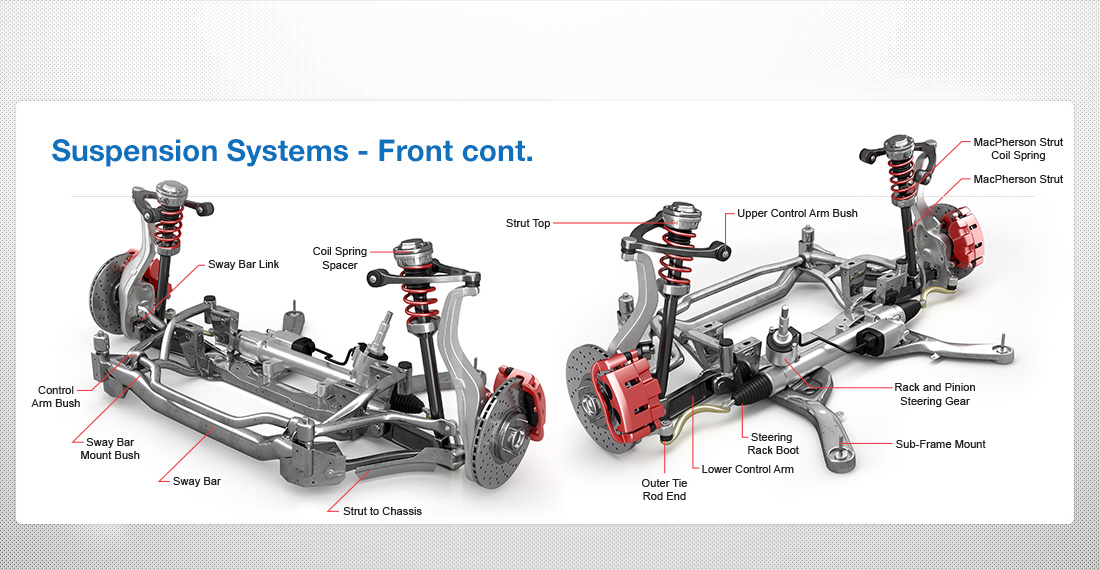 Suspension Systems - Front cont.

Sway Bar Link

Coil Spring Spacer

Control Arm Bush

Sway Bar Mount Bush

Sway Bar

Strut to Chassis

Strut Top

Upper Control Arm Bush

MacPherson Strut Coil Spring

MacPherson Strut

Rack and Pinion Steering Gear

Sub-Frame Mount

Steering Rack Boot

Lower Control Arm

Outer Tie Rod End